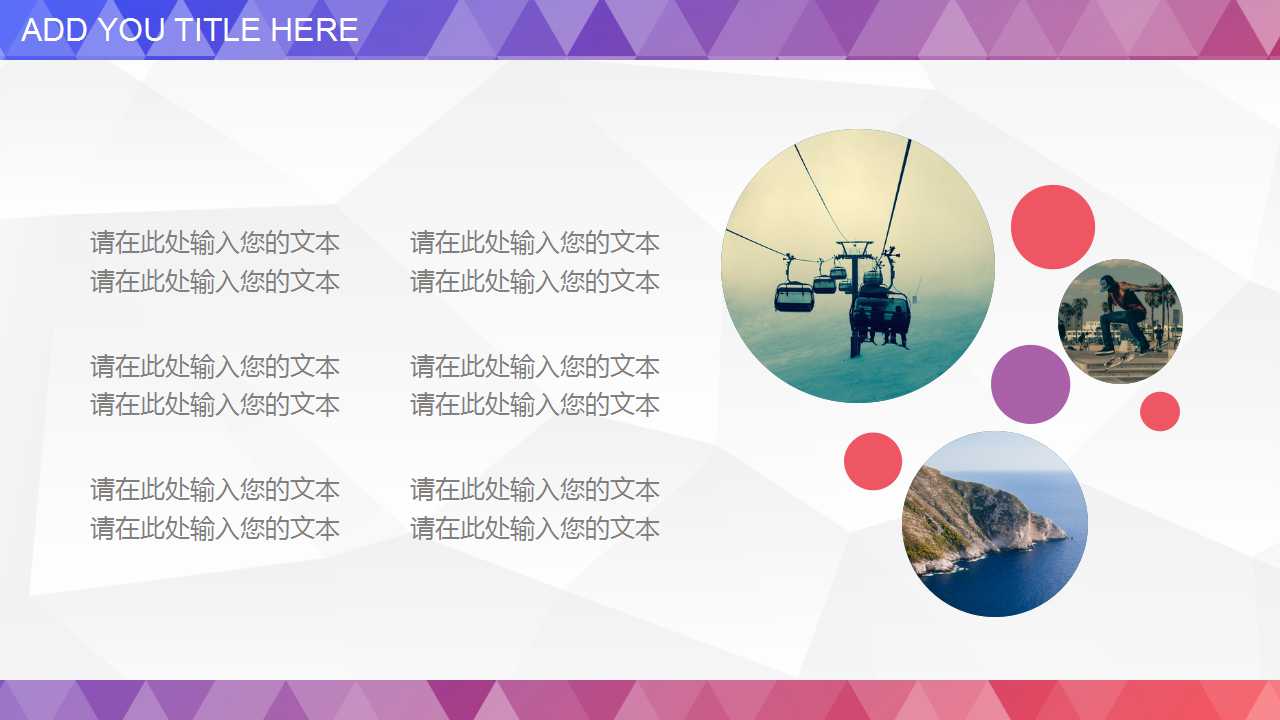 ADD YOU TITLE HERE

请在此处输入您的文本
请在此处输入您的文本

请在此处输入您的文本
请在此处输入您的文本

请在此处输入您的文本
请在此处输入您的文本

请在此处输入您的文本
请在此处输入您的文本

请在此处输入您的文本
请在此处输入您的文本

请在此处输入您的文本
请在此处输入您的文本